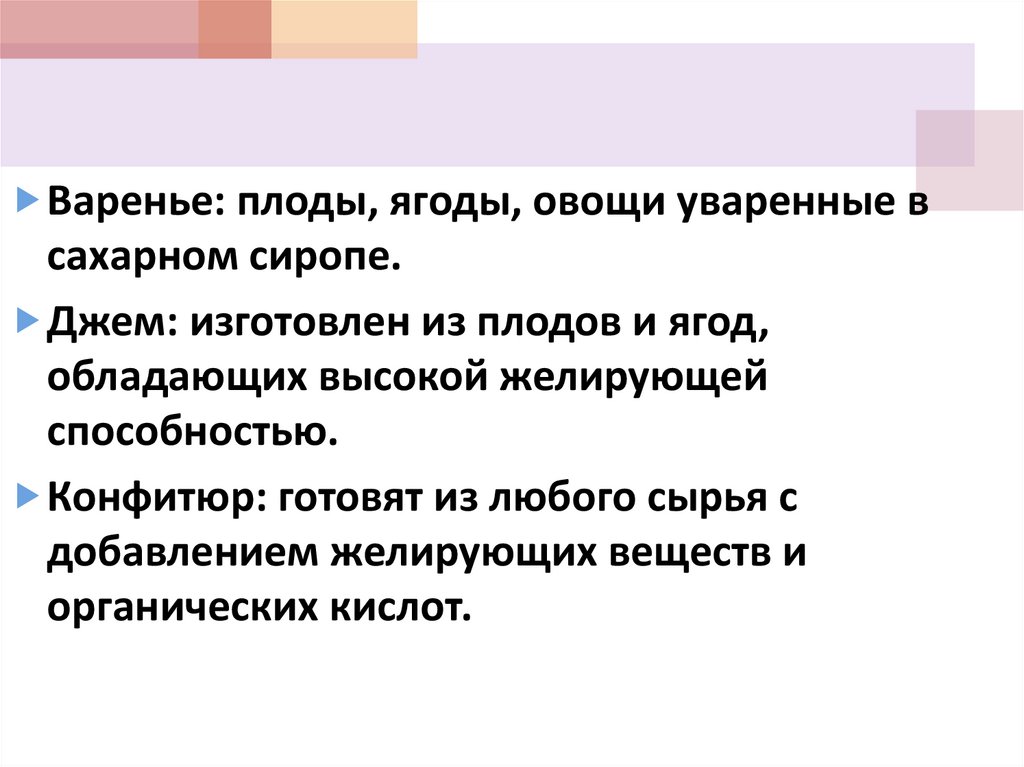 Варенье: плоды, ягоды, овощи уваренные в сахарном сиропе.

Джем: изготовлен из плодов и ягод, обладающих высокой желирующей способностью.

Конфитюр: готовят из любого сырья с добавлением желирующих веществ и органических кислот.